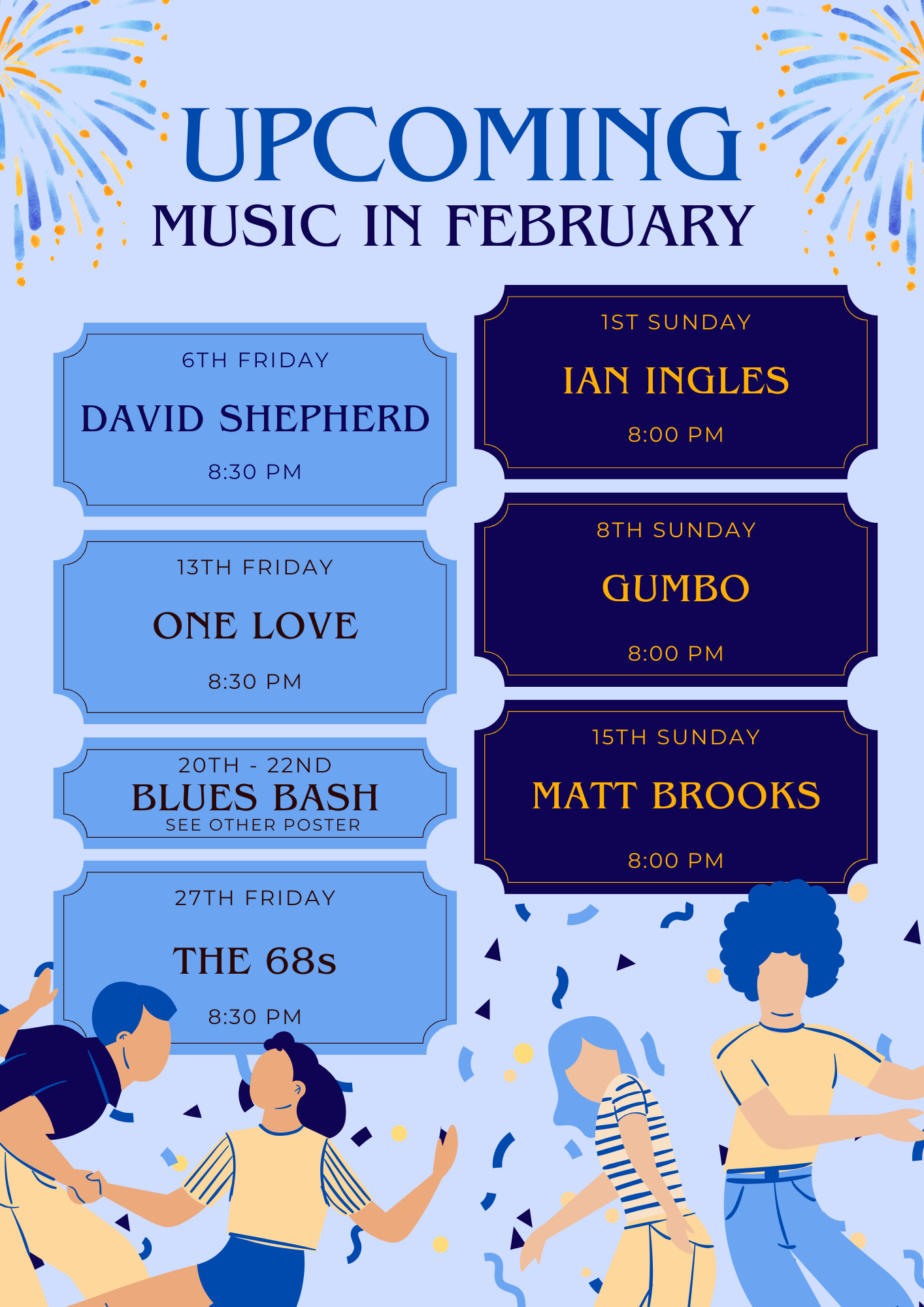 UPCOMING
MUSIC IN FEBRUARY

6TH FRIDAY
DAVID SHEPHERD
8:30 PM

13TH FRIDAY
ONE LOVE
8:30 PM

20TH - 22ND
BLUES BASH
SEE OTHER POSTER

27TH FRIDAY
THE 68s
8:30 PM

1ST SUNDAY
IAN INGLES
8:00 PM

8TH SUNDAY
GUMBO
8:00 PM

15TH SUNDAY
MATT BROOKS
8:00 PM